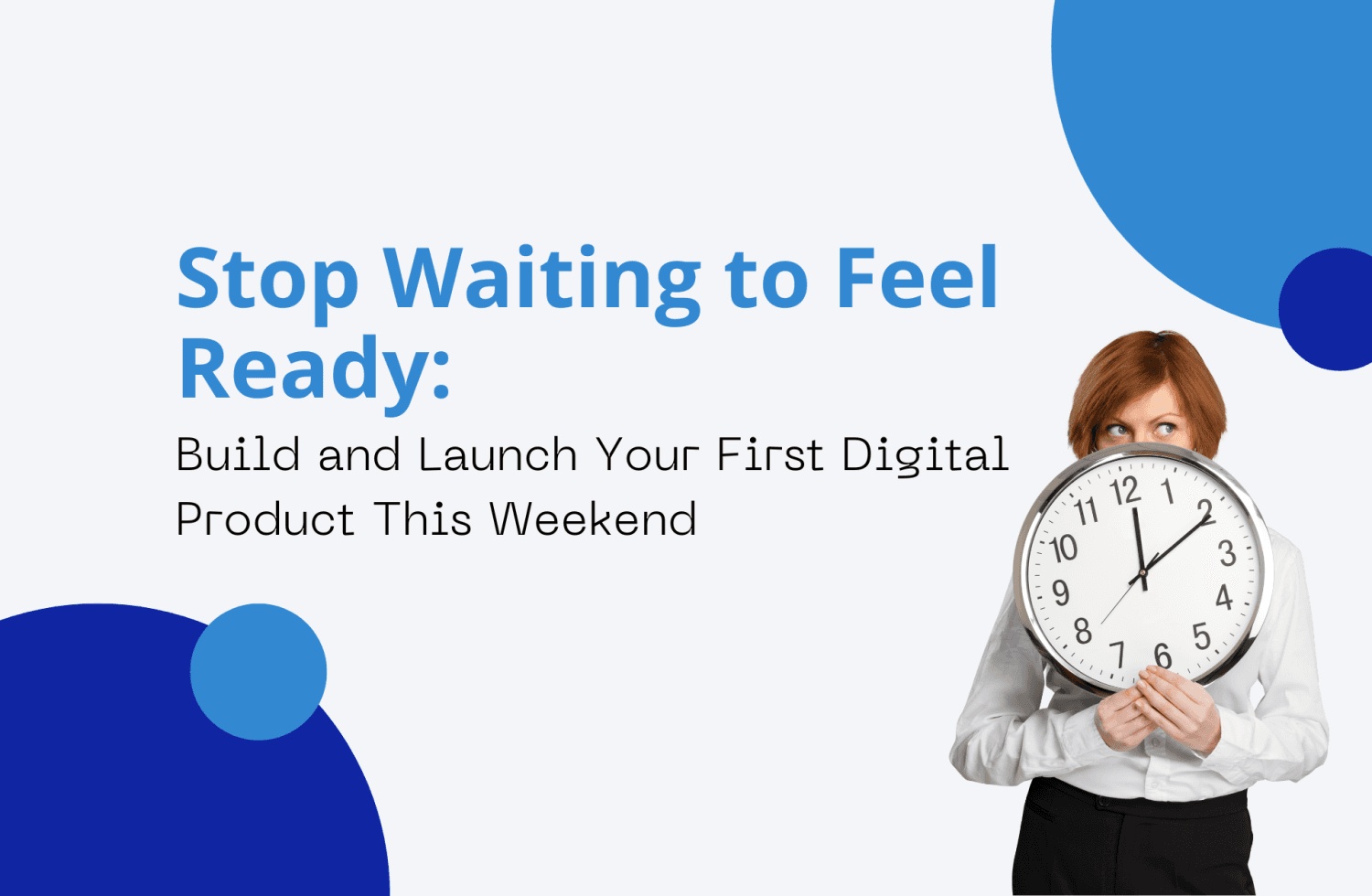 Stop Waiting to Feel Ready:

Build and Launch Your First Digital Product This Weekend

12 1 2 3 4 5 6 7 8 9 10 11